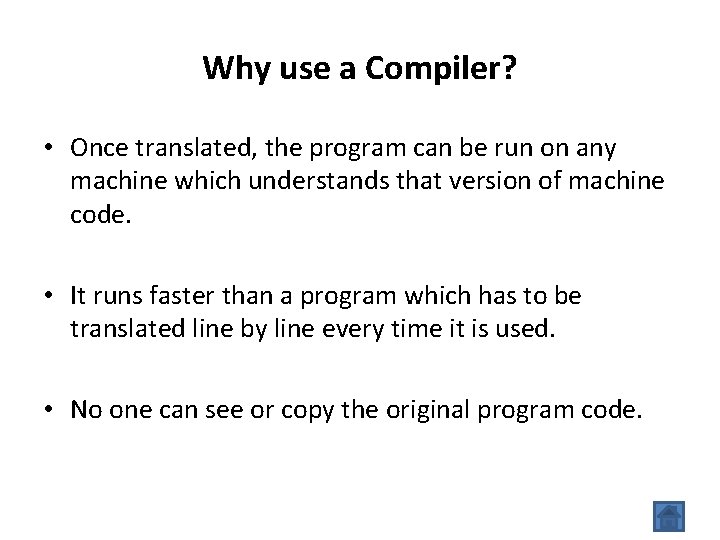 Why use a Compiler?

• Once translated, the program can be run on any machine which understands that version of machine code.

• It runs faster than a program which has to be translated line by line every time it is used.

• No one can see or copy the original program code.